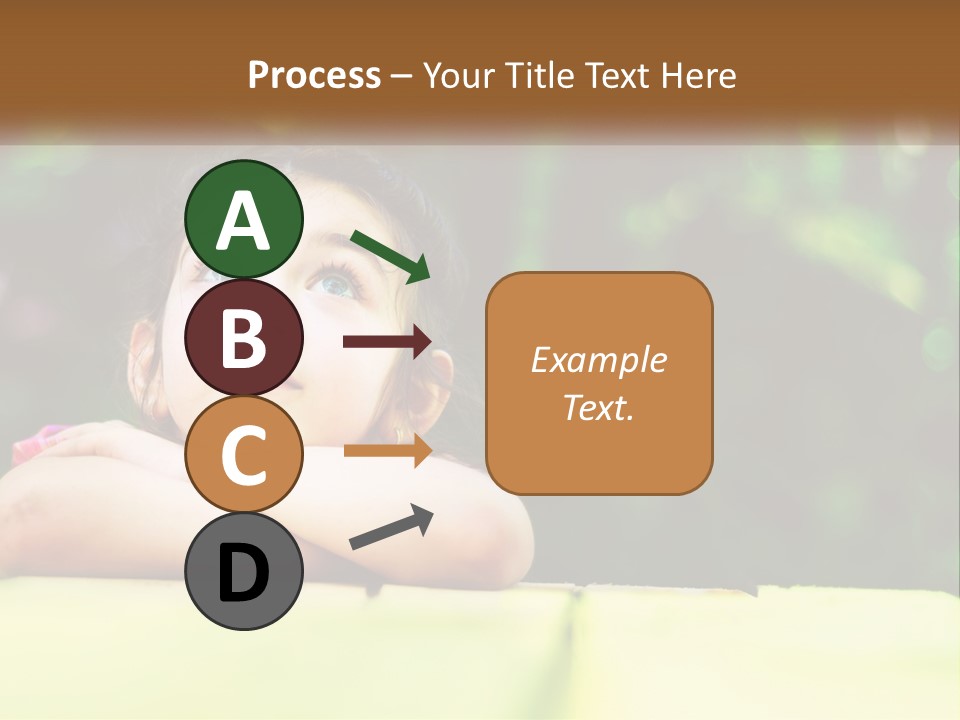 Process – Your Title Text Here

A

B

C

D

Example Text.